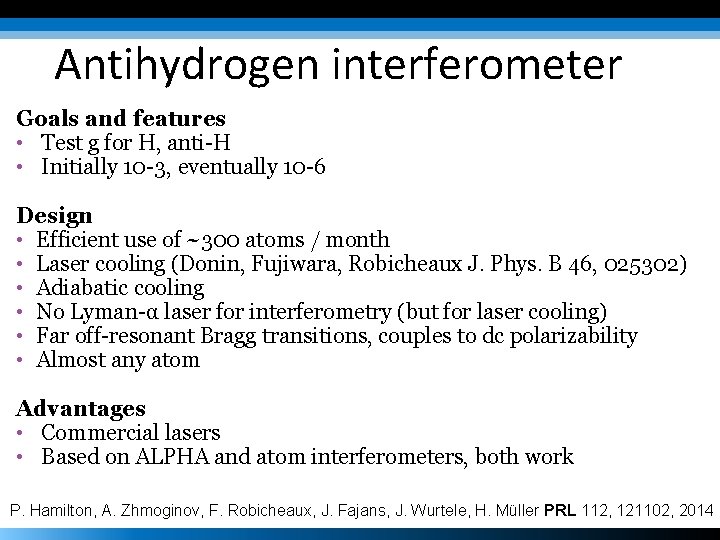 Antihydrogen interferometer

Goals and features
• Test g for H, anti-H
• Initially 10-3, eventually 10-6

Design
• Efficient use of ~300 atoms / month
• Laser cooling (Donin, Fujiwara, Robicheaux J. Phys. B 46, 025302)
• Adiabatic cooling
• No Lyman-α laser for interferometry (but for laser cooling)
• Far off-resonant Bragg transitions, couples to dc polarizability
• Almost any atom

Advantages
• Commercial lasers
• Based on ALPHA and atom interferometers, both work

P. Hamilton, A. Zhmoginov, F. Robicheaux, J. Fajans, J. Wurtele, H. Müller PRL 112, 121102, 2014